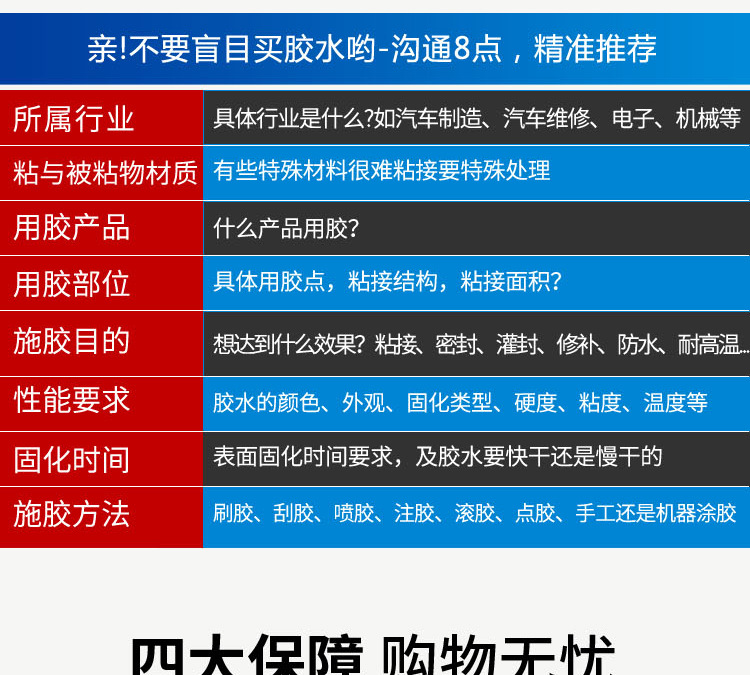 亲!不要盲目买胶水哟-沟通8点，精准推荐

| 所属行业 | 具体行业是什么?如汽车制造、汽车维修、电子、机械等 |
|---|---|
| 粘与被粘物材质 | 有些特殊材料很难粘接要特殊处理 |
| 用胶产品 | 什么产品用胶? |
| 用胶部位 | 具体用胶点，粘接结构，粘接面积? |
| 施胶目的 | 想达到什么效果? 粘接、密封、灌封、修补、防水、耐高温... |
| 性能要求 | 胶水的颜色、外观、固化类型、硬度、粘度、温度等 |
| 固化时间 | 表面固化时间要求，及胶水要快干还是慢干的 |
| 施胶方法 | 刷胶、刮胶、喷胶、注胶、滚胶、点胶、手工还是机器涂胶 |

四大保障 购物无忧